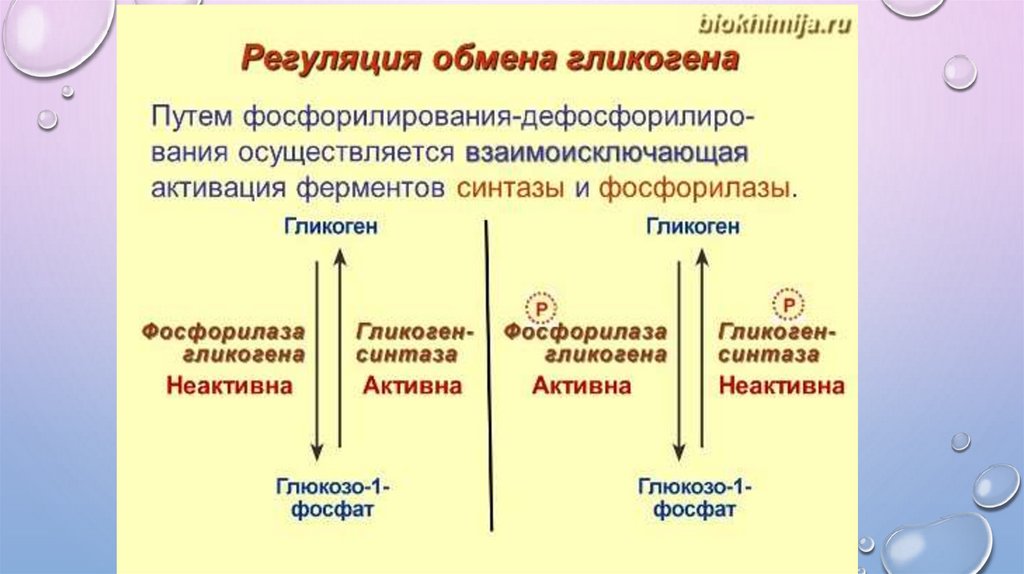 biokhimija.ru

Регуляция обмена гликогена

Путем фосфорилирования-дефосфорилирования осуществляется взаимоисключающая активация ферментов синтазы и фосфорилазы.

Гликоген

Фосфорилаза гликогена
Неактивна

Гликоген-синтаза
Активна

Глюкозо-1-фосфат

Гликоген

P
Фосфорилаза гликогена
Активна

P
Гликоген-синтаза
Неактивна

Глюкозо-1-фосфат